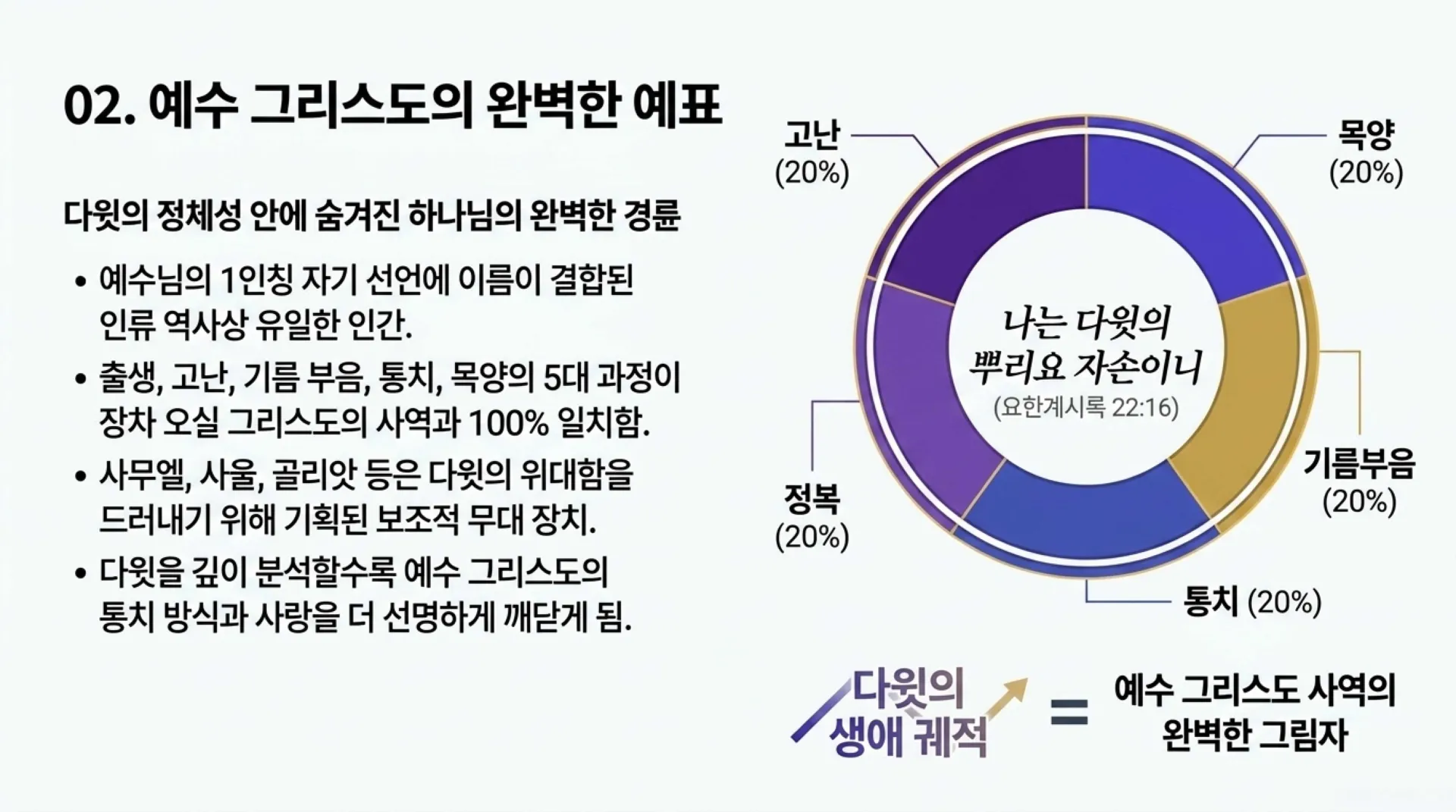 02. 예수 그리스도의 완벽한 예표

다윗의 정체성 안에 숨겨진 하나님의 완벽한 경륜

• 예수님의 1인칭 자기 선언에 이름이 결합된 인류 역사상 유일한 인간.

• 출생, 고난, 기름 부음, 통치, 목양의 5대 과정이 장차 오실 그리스도의 사역과 100% 일치함.

• 사무엘, 사울, 골리앗 등은 다윗의 위대함을 드러내기 위해 기획된 보조적 무대 장치.

• 다윗을 깊이 분석할수록 예수 그리스도의 통치 방식과 사랑을 더 선명하게 깨닫게 됨.

고난 (20%)

목양 (20%)

나는 다윗의 뿌리요 자손이니
(요한계시록 22:16)

기름부음 (20%)

정복 (20%)

통치 (20%)

다윗의 생애 궤적 = 예수 그리스도 사역의 완벽한 그림자